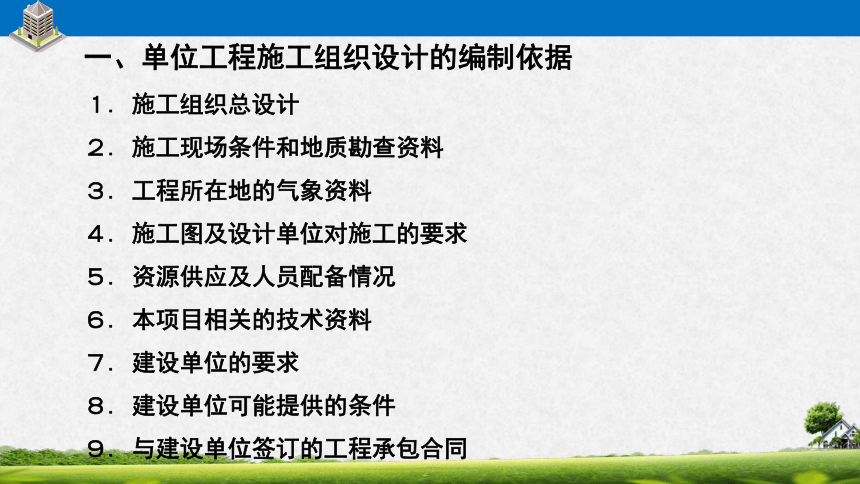 一、单位工程施工组织设计的编制依据

1．施工组织总设计

2．施工现场条件和地质勘查资料

3．工程所在地的气象资料

4．施工图及设计单位对施工的要求

5．资源供应及人员配备情况

6．本项目相关的技术资料

7．建设单位的要求

8．建设单位可能提供的条件

9．与建设单位签订的工程承包合同